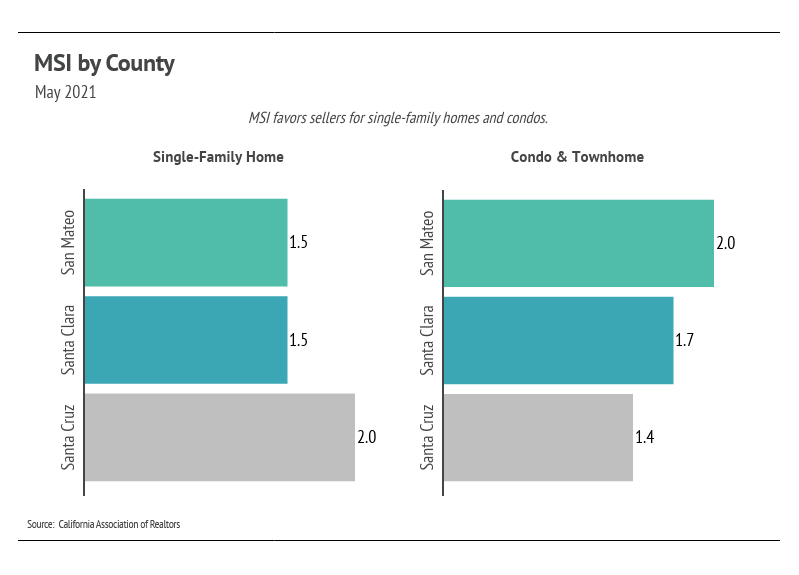 MSI by County
May 2021

MSI favors sellers for single-family homes and condos.

Single-Family Home

San Mateo 1.5
Santa Clara 1.5
Santa Cruz 2.0

Condo & Townhome

San Mateo 2.0
Santa Clara 1.7
Santa Cruz 1.4

Source: California Association of Realtors